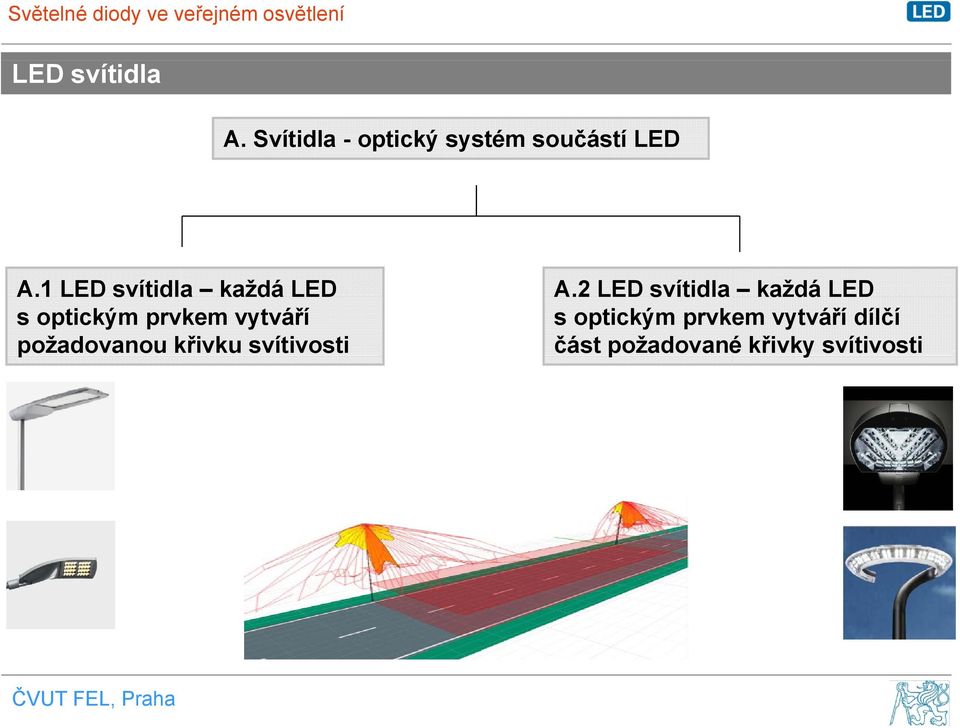 Světelné diody ve veřejném osvětlení

LED

LED svítidla

A. Svítidla - optický systém součástí LED

A.1 LED svítidla – každá LED s optickým prvkem vytváří požadovanou křivku svítivosti

A.2 LED svítidla – každá LED s optickým prvkem vytváří dílčí část požadované křivky svítivosti

ČVUT FEL, Praha